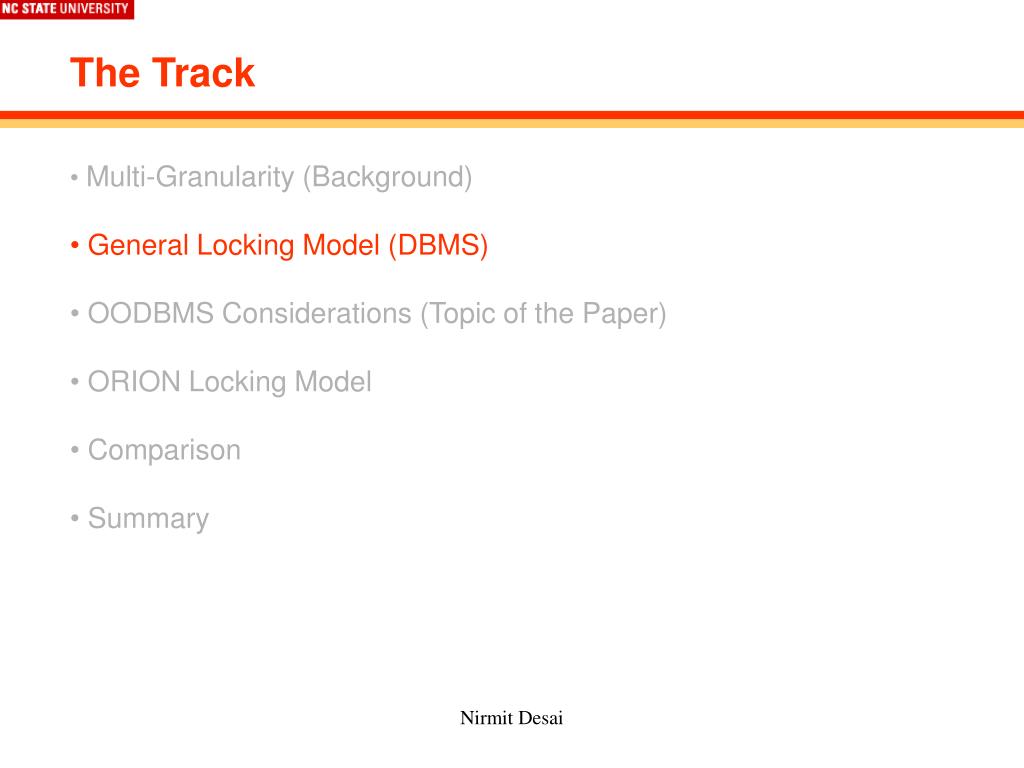 NC STATE UNIVERSITY

The Track

• Multi-Granularity (Background)

• General Locking Model (DBMS)

• OODBMS Considerations (Topic of the Paper)

• ORION Locking Model

• Comparison

• Summary

Nirmit Desai